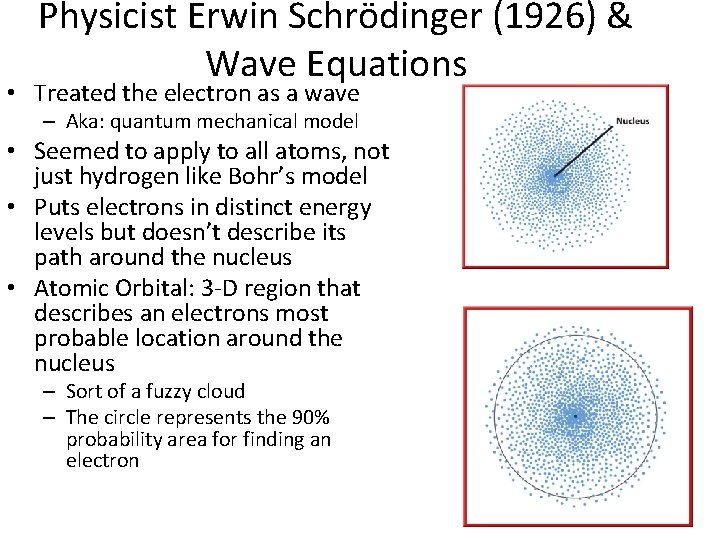 Physicist Erwin Schrödinger (1926) & Wave Equations

• Treated the electron as a wave
– Aka: quantum mechanical model
• Seemed to apply to all atoms, not just hydrogen like Bohr's model
• Puts electrons in distinct energy levels but doesn't describe its path around the nucleus
• Atomic Orbital: 3-D region that describes an electrons most probable location around the nucleus
– Sort of a fuzzy cloud
– The circle represents the 90% probability area for finding an electron

Nucleus